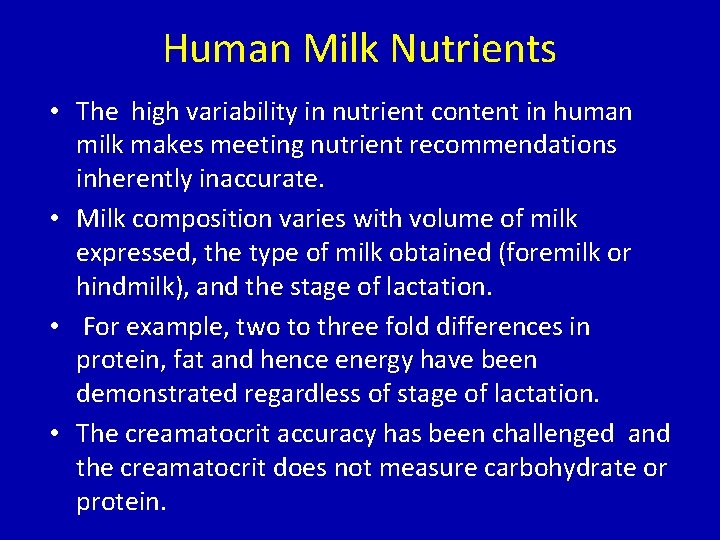 Human Milk Nutrients

• The high variability in nutrient content in human milk makes meeting nutrient recommendations inherently inaccurate.
• Milk composition varies with volume of milk expressed, the type of milk obtained (foremilk or hindmilk), and the stage of lactation.
• For example, two to three fold differences in protein, fat and hence energy have been demonstrated regardless of stage of lactation.
• The creamatocrit accuracy has been challenged and the creamatocrit does not measure carbohydrate or protein.